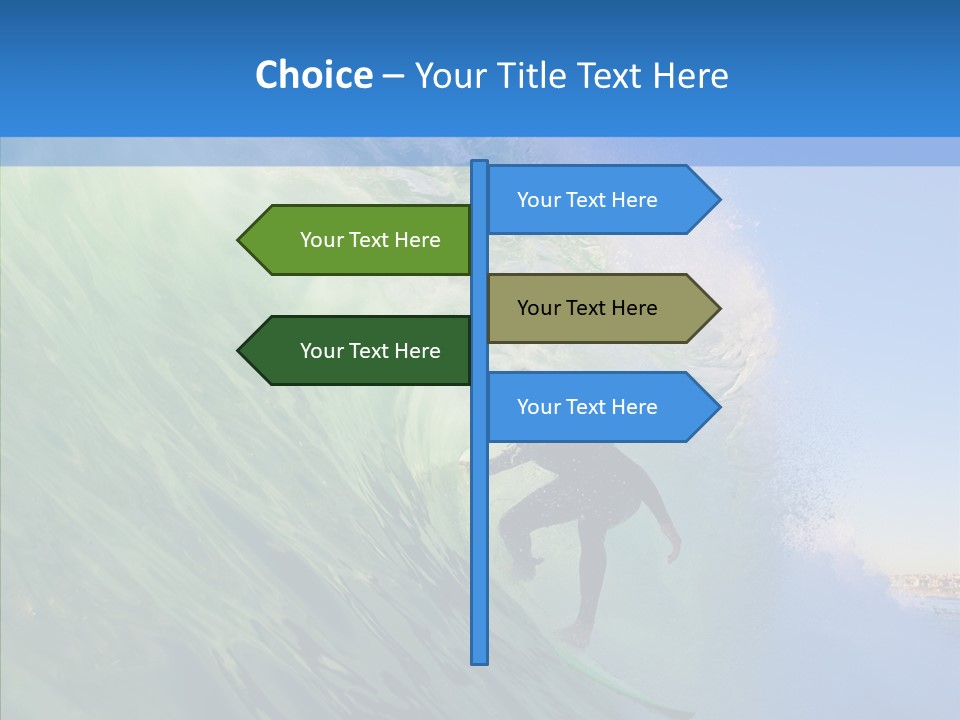 Choice – Your Title Text Here

Your Text Here

Your Text Here

Your Text Here

Your Text Here

Your Text Here